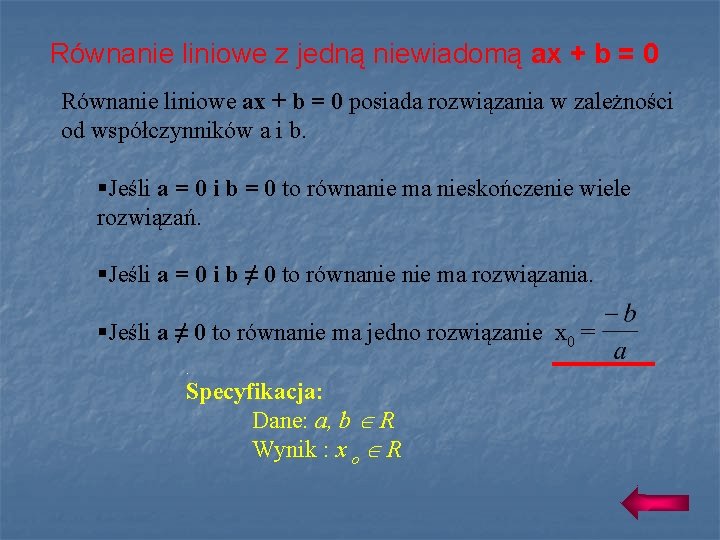 Równanie liniowe z jedną niewiadomą ax + b = 0

Równanie liniowe ax + b = 0 posiada rozwiązania w zależności od współczynników a i b.

▪Jeśli a = 0 i b = 0 to równanie ma nieskończenie wiele rozwiązań.

▪Jeśli a = 0 i b ≠ 0 to równanie nie ma rozwiązania.

▪Jeśli a ≠ 0 to równanie ma jedno rozwiązanie $x_0 = \frac{-b}{a}$

Specyfikacja:
Dane: $a, b \in R$
Wynik : $x_o \in R$